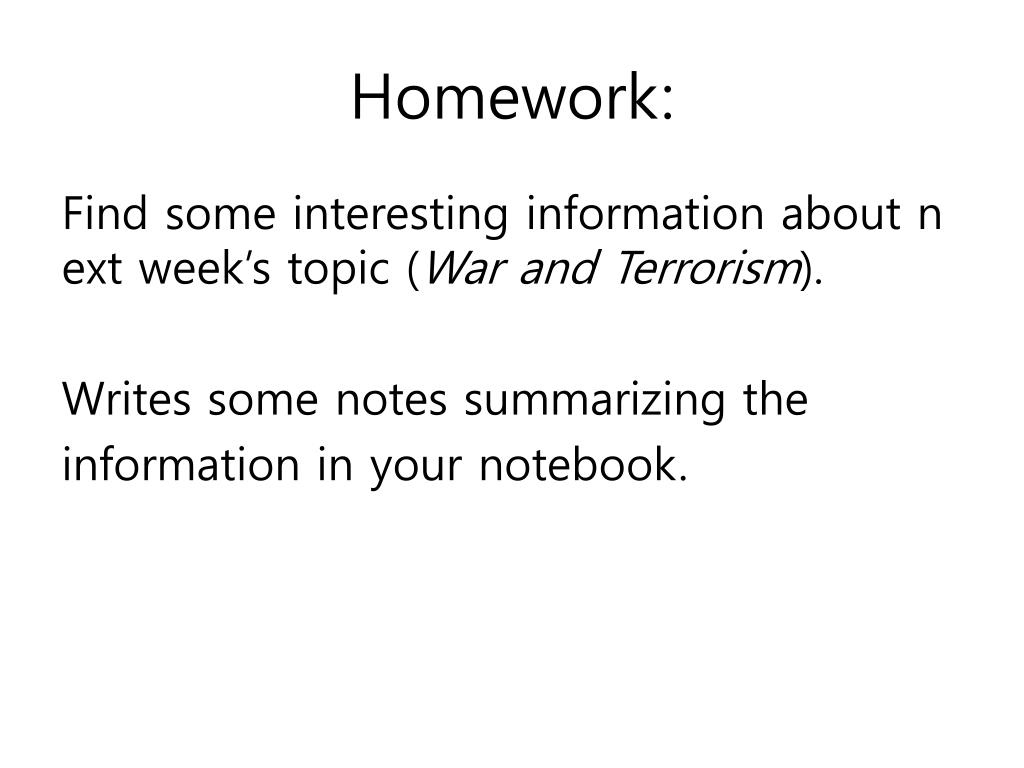 Homework:

Find some interesting information about next week's topic (War and Terrorism).

Writes some notes summarizing the information in your notebook.